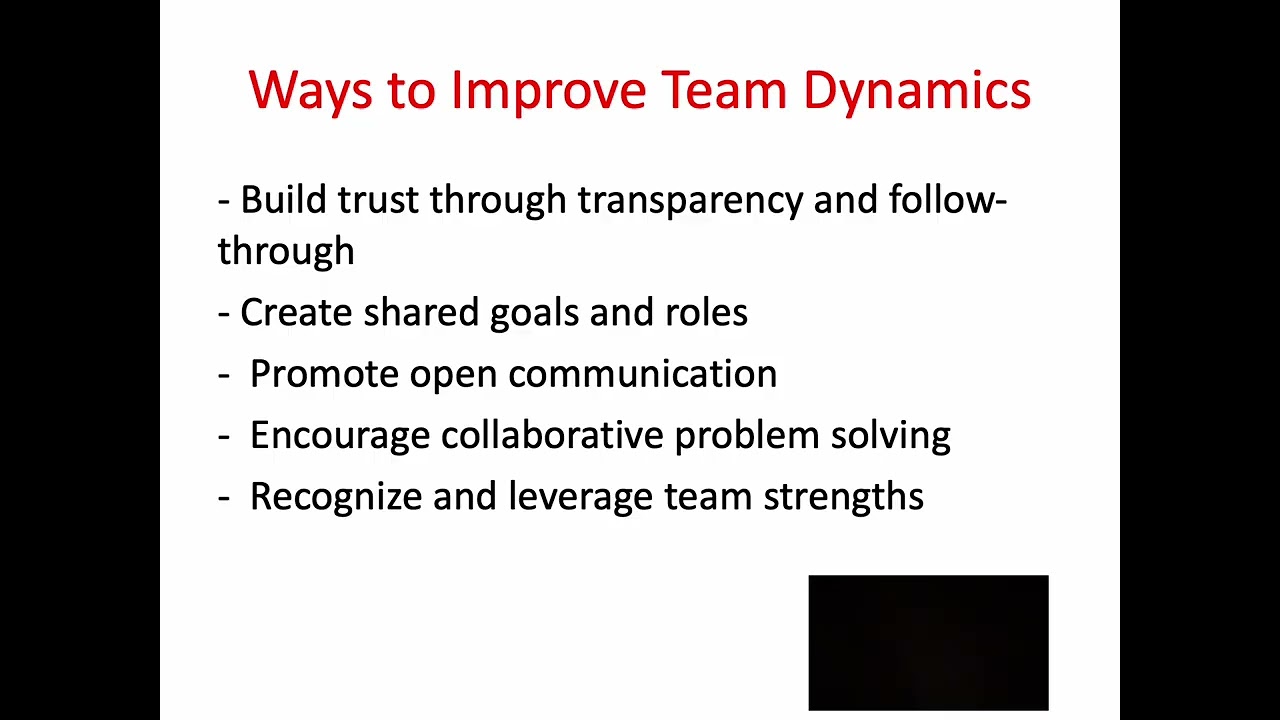 Ways to Improve Team Dynamics

- Build trust through transparency and follow-through

- Create shared goals and roles

- Promote open communication

- Encourage collaborative problem solving

- Recognize and leverage team strengths